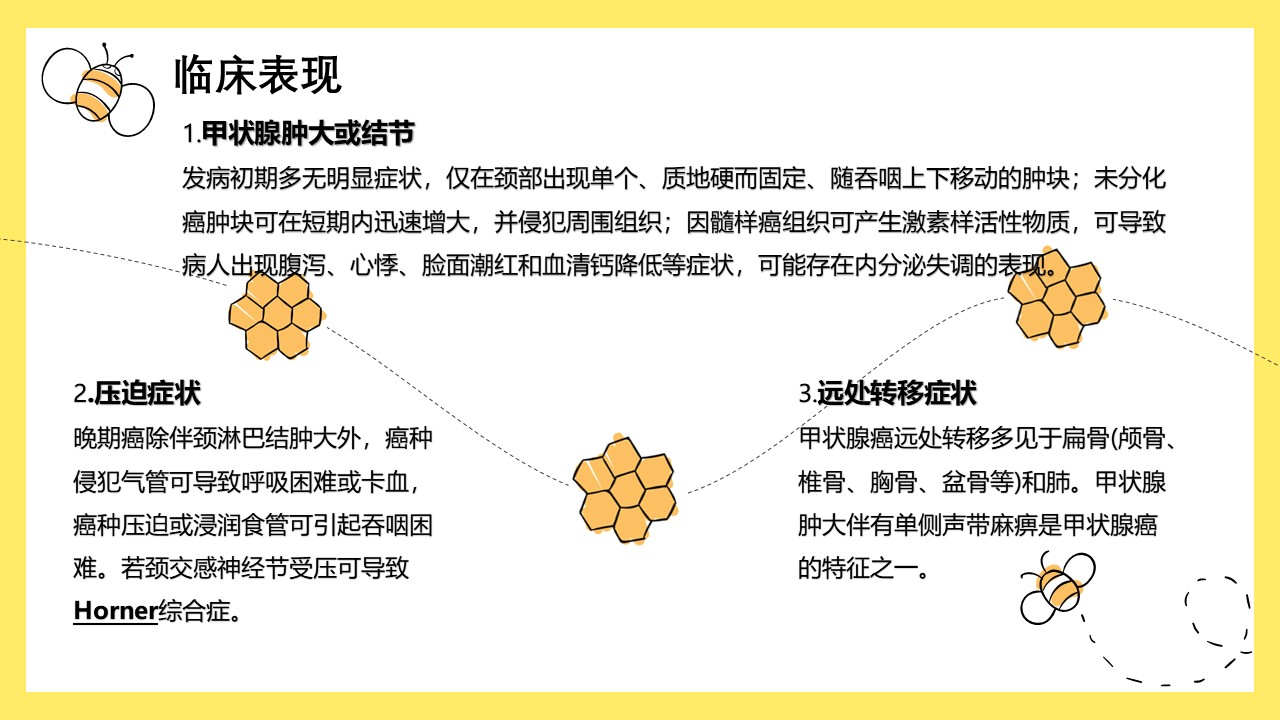 临床表现

1.甲状腺肿大或结节

发病初期多无明显症状，仅在颈部出现单个、质地硬而固定、随吞咽上下移动的肿块；未分化癌肿块可在短期内迅速增大，并侵犯周围组织；因髓样癌组织可产生激素样活性物质，可导致病人出现腹泻、心悸、脸面潮红和血清钙降低等症状，可能存在内分泌失调的表现。

2.压迫症状

晚期癌除伴颈淋巴结肿大外，癌种侵犯气管可导致呼吸困难或卡血，癌种压迫或浸润食管可引起吞咽困难。若颈交感神经节受压可导致Horner综合症。

3.远处转移症状

甲状腺癌远处转移多见于扁骨(颅骨、椎骨、胸骨、盆骨等)和肺。甲状腺肿大伴有单侧声带麻痹是甲状腺癌的特征之一。